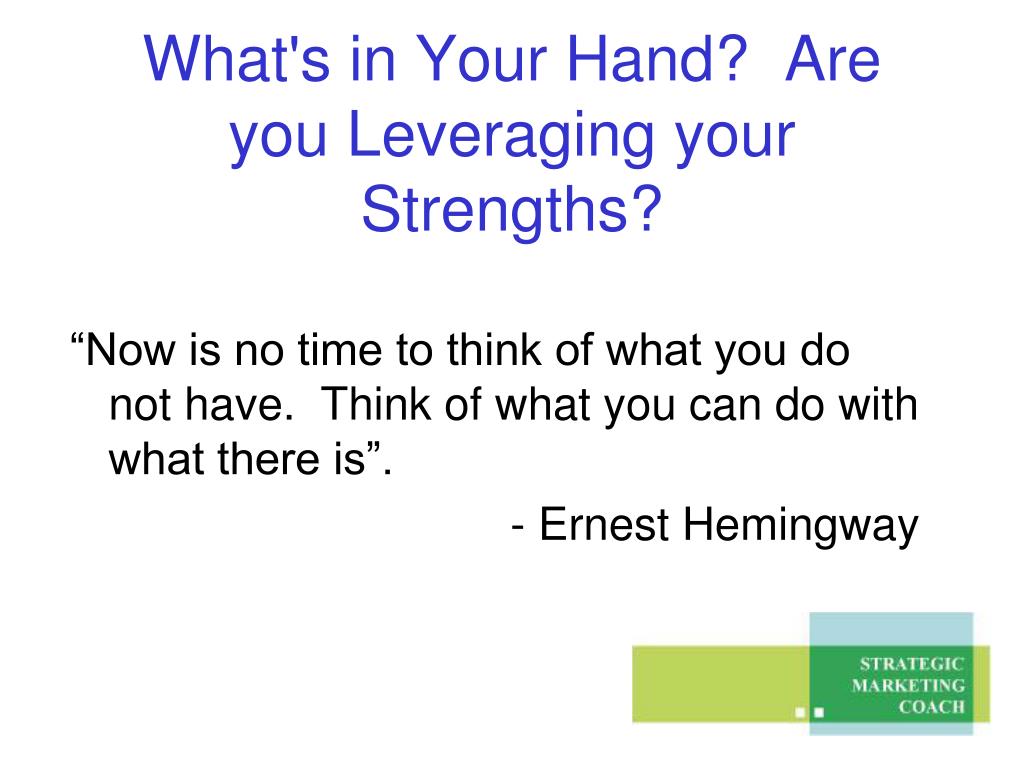 What's in Your Hand?  Are you Leveraging your Strengths?

“Now is no time to think of what you do not have.  Think of what you can do with what there is”.

- Ernest Hemingway

STRATEGIC MARKETING COACH